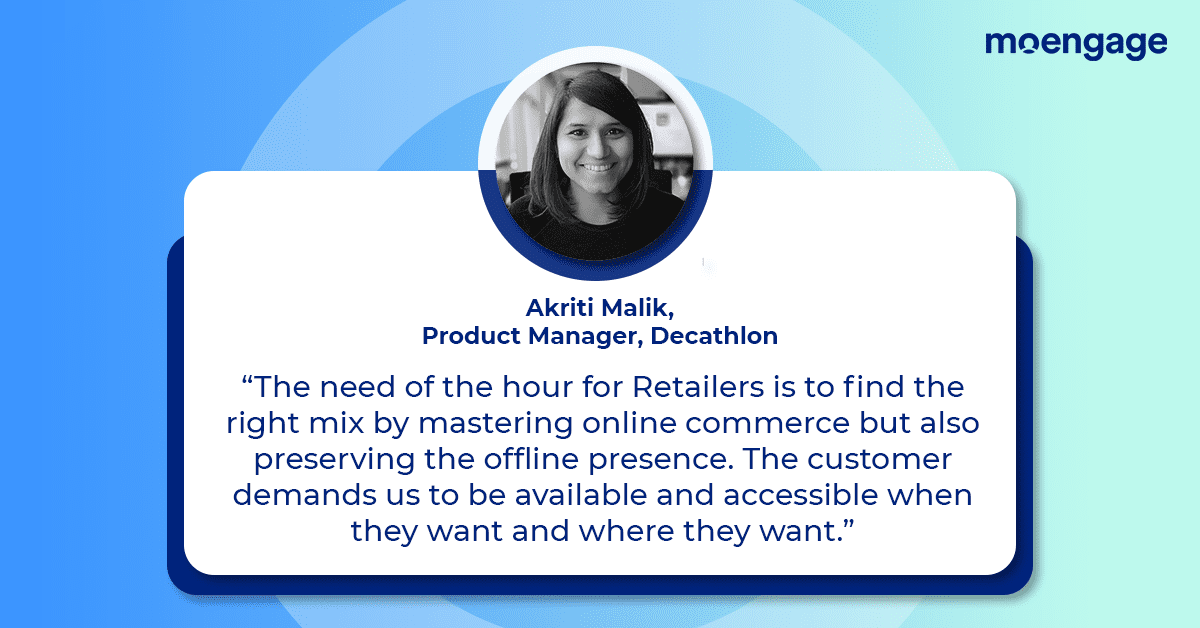 moengage

Akriti Malik,
Product Manager, Decathlon

“The need of the hour for Retailers is to find the right mix by mastering online commerce but also preserving the offline presence. The customer demands us to be available and accessible when they want and where they want.”